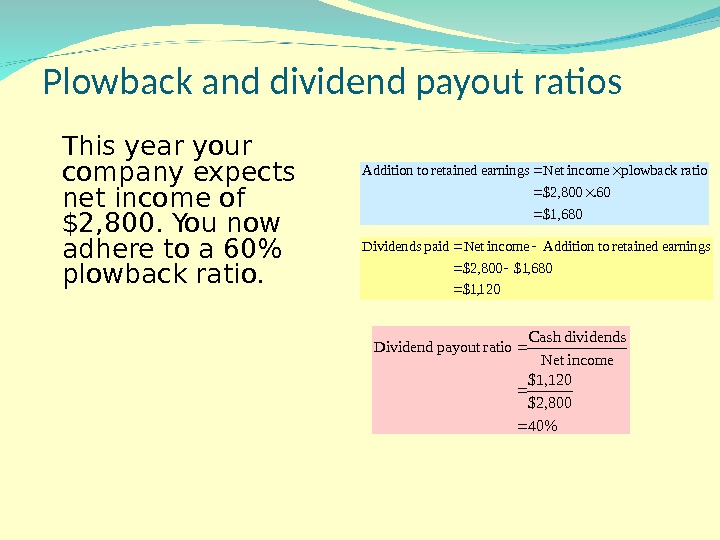 Plowback and dividend payout ratios

This year your company expects net income of \$2,800. You now adhere to a 60% plowback ratio.

$\text{Addition to retained earnings} = \text{Net income} \times \text{plowback ratio}$
$= \$2,800 \times .60$
$= \$1,680$

$\text{Dividends paid} = \text{Net income} - \text{Addition to retained earnings}$
$= \$2,800 - \$1,680$
$= \$1,120$

$\text{Dividend payout ratio} = \frac{\text{Cash dividends}}{\text{Net income}}$
$= \frac{\$1,120}{\$2,800}$
$= 40\%$